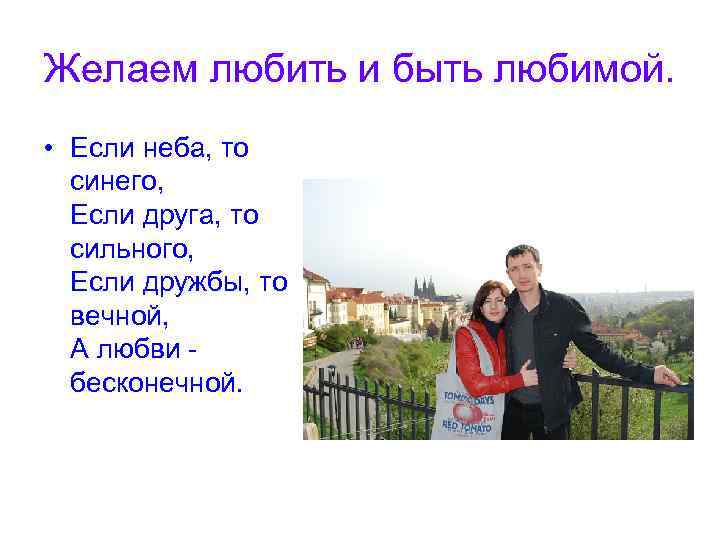 Желаем любить и быть любимой.

• Если неба, то синего,
Если друга, то сильного,
Если дружбы, то вечной,
А любви - бесконечной.

TOMATO DAYS
RED TOMATO